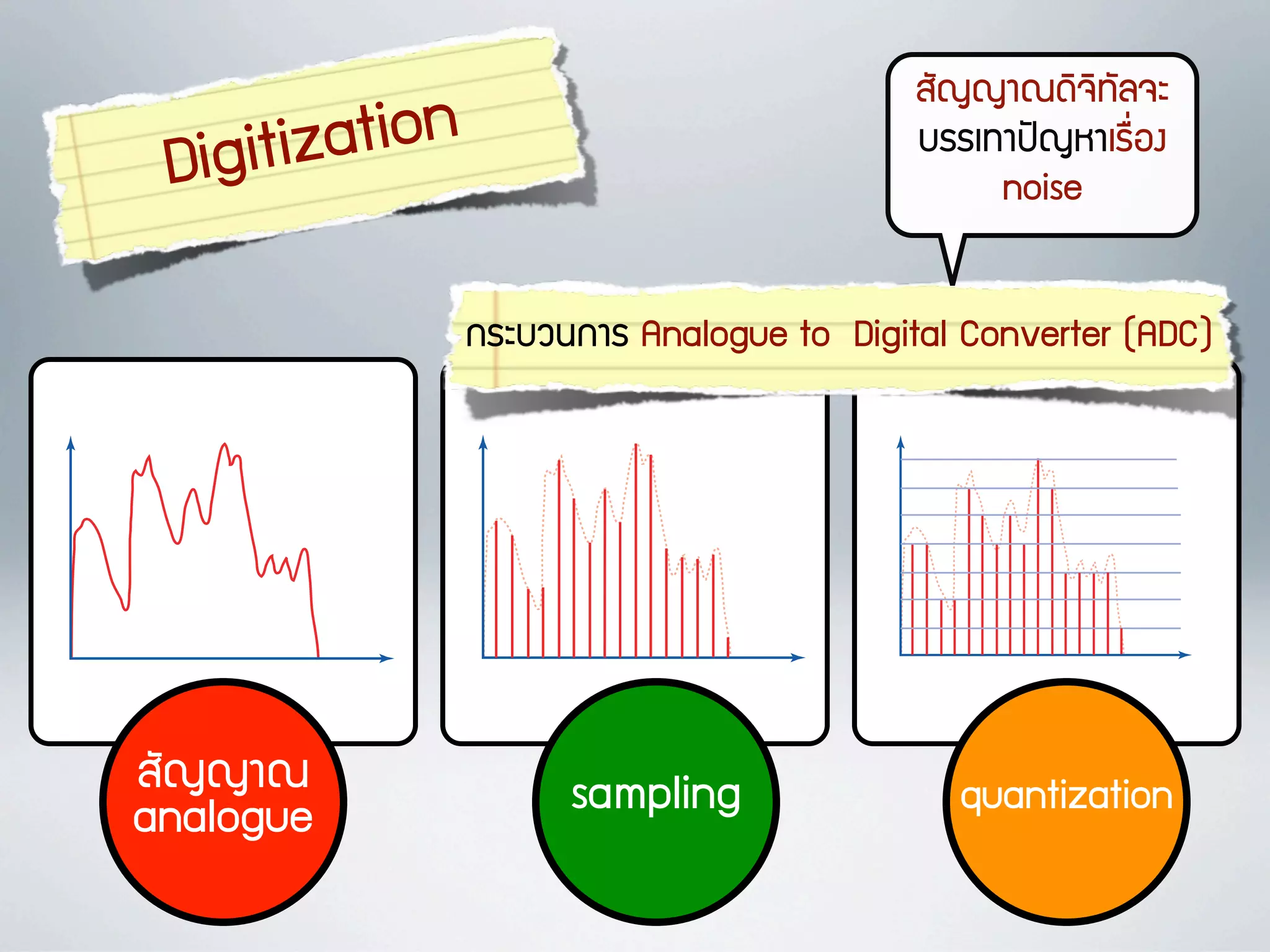 Digitization

สัญญาณดิจิทัลจะบรรเทาปัญหาเรื่อง noise

กระบวนการ Analogue to Digital Converter (ADC)

สัญญาณ analogue

sampling

quantization